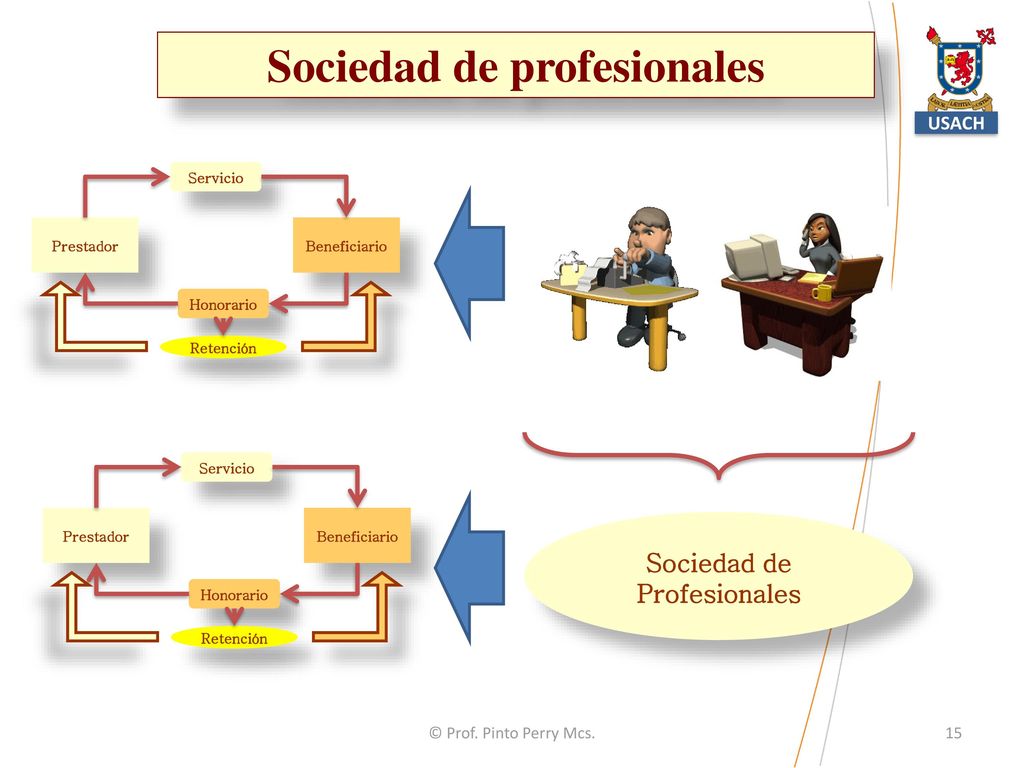 Sociedad de profesionales

USACH

Servicio

Prestador

Beneficiario

Honorario

Retención

Servicio

Prestador

Beneficiario

Honorario

Retención

Sociedad de Profesionales

© Prof. Pinto Perry Mcs.

15